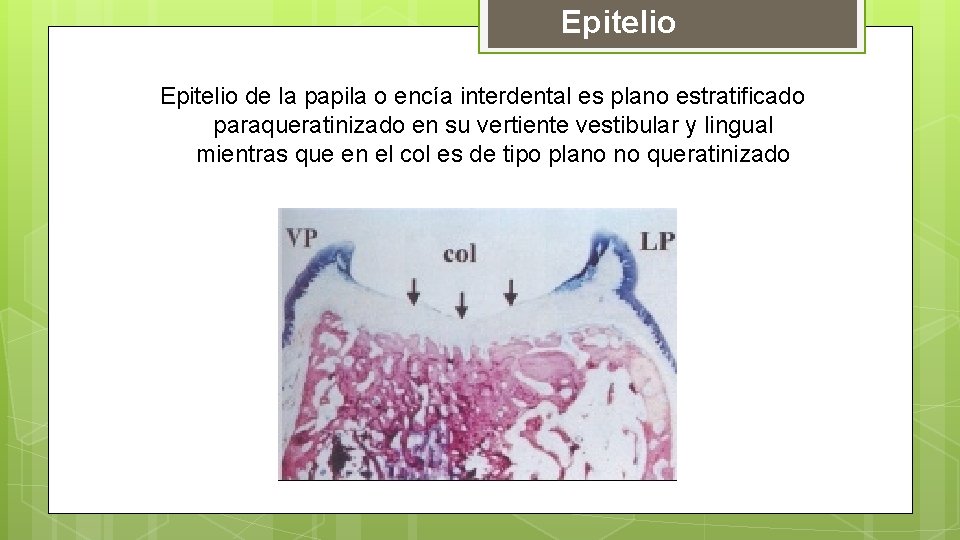 Epitelio

Epitelio de la papila o encía interdental es plano estratificado paraqueratinizado en su vertiente vestibular y lingual mientras que en el col es de tipo plano no queratinizado

VP
col
LP